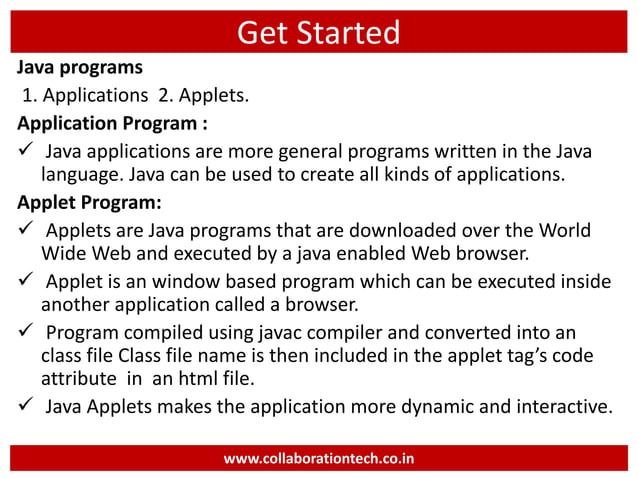 Get Started

Java programs

1. Applications 2. Applets.

Application Program :

✓ Java applications are more general programs written in the Java language. Java can be used to create all kinds of applications.

Applet Program:

✓ Applets are Java programs that are downloaded over the World Wide Web and executed by a java enabled Web browser.

✓ Applet is an window based program which can be executed inside another application called a browser.

✓ Program compiled using javac compiler and converted into an class file Class file name is then included in the applet tag's code attribute in an html file.

✓ Java Applets makes the application more dynamic and interactive.

www.collaborationtech.co.in